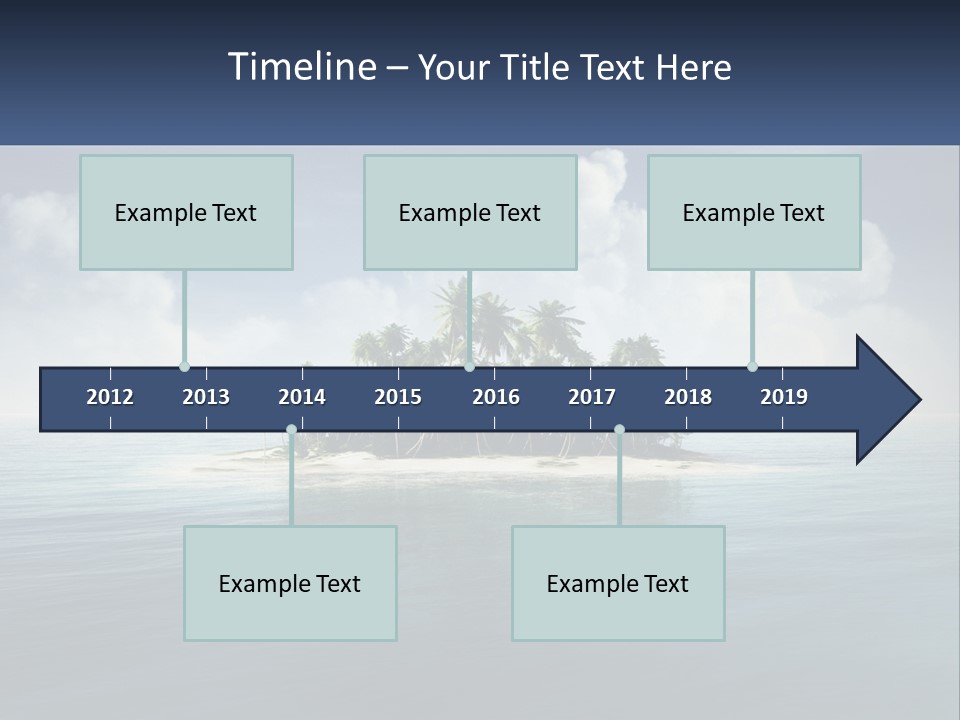 Timeline – Your Title Text Here

Example Text

Example Text

Example Text

2012 2013 2014 2015 2016 2017 2018 2019

Example Text

Example Text